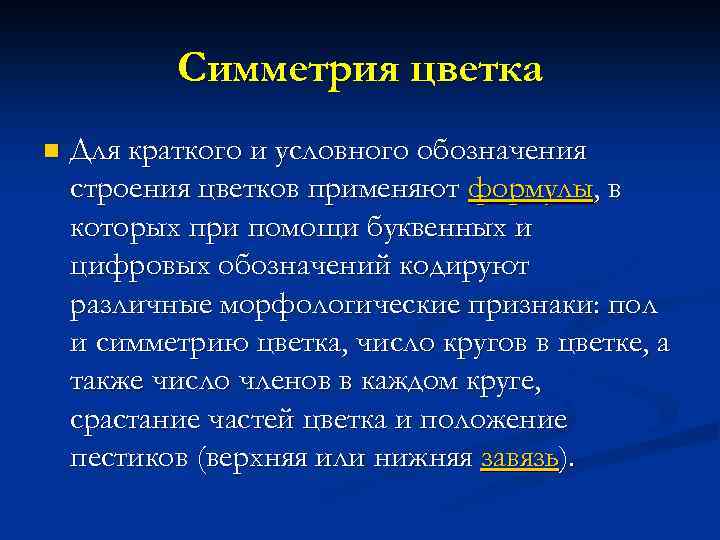 Симметрия цветка

Для краткого и условного обозначения строения цветков применяют формулы, в которых при помощи буквенных и цифровых обозначений кодируют различные морфологические признаки: пол и симметрию цветка, число кругов в цветке, а также число членов в каждом круге, срастание частей цветка и положение пестиков (верхняя или нижняя завязь).